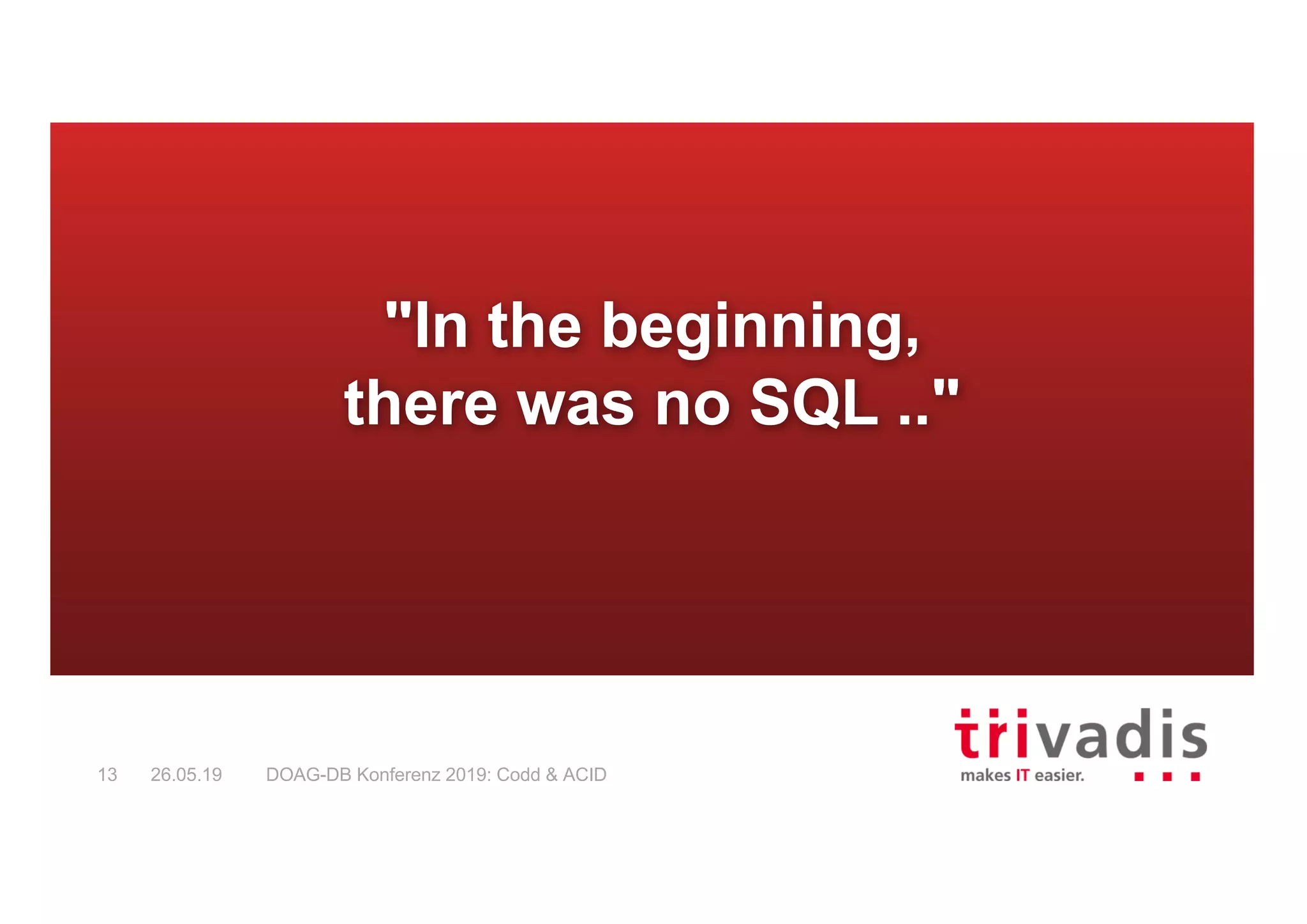 "In the beginning, there was no SQL .."

13 26.05.19 DOAG-DB Konferenz 2019: Codd & ACID

trivadis
makes IT easier.